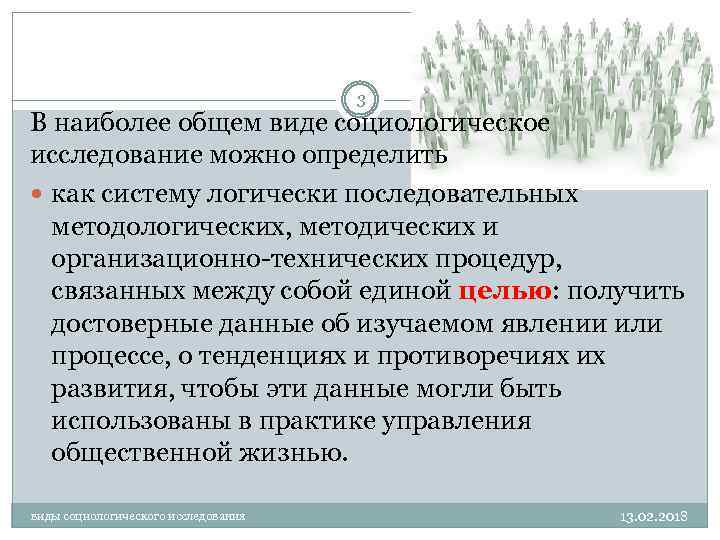 3

В наиболее общем виде социологическое исследование можно определить

как систему логически последовательных методологических, методических и организационно-технических процедур, связанных между собой единой целью: получить достоверные данные об изучаемом явлении или процессе, о тенденциях и противоречиях их развития, чтобы эти данные могли быть использованы в практике управления общественной жизнью.

виды социологического исследования

13.02.2018